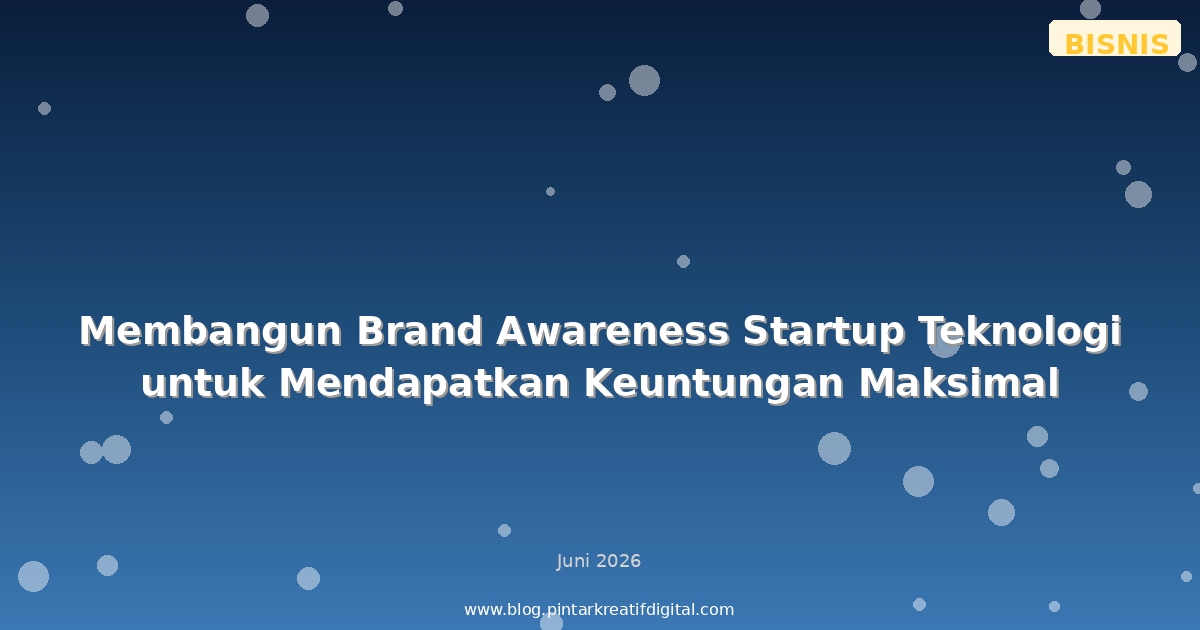 BISNIS

Membangun Brand Awareness Startup Teknologi untuk Mendapatkan Keuntungan Maksimal

Juni 2026

www.blog.pintarkreatifdigital.com